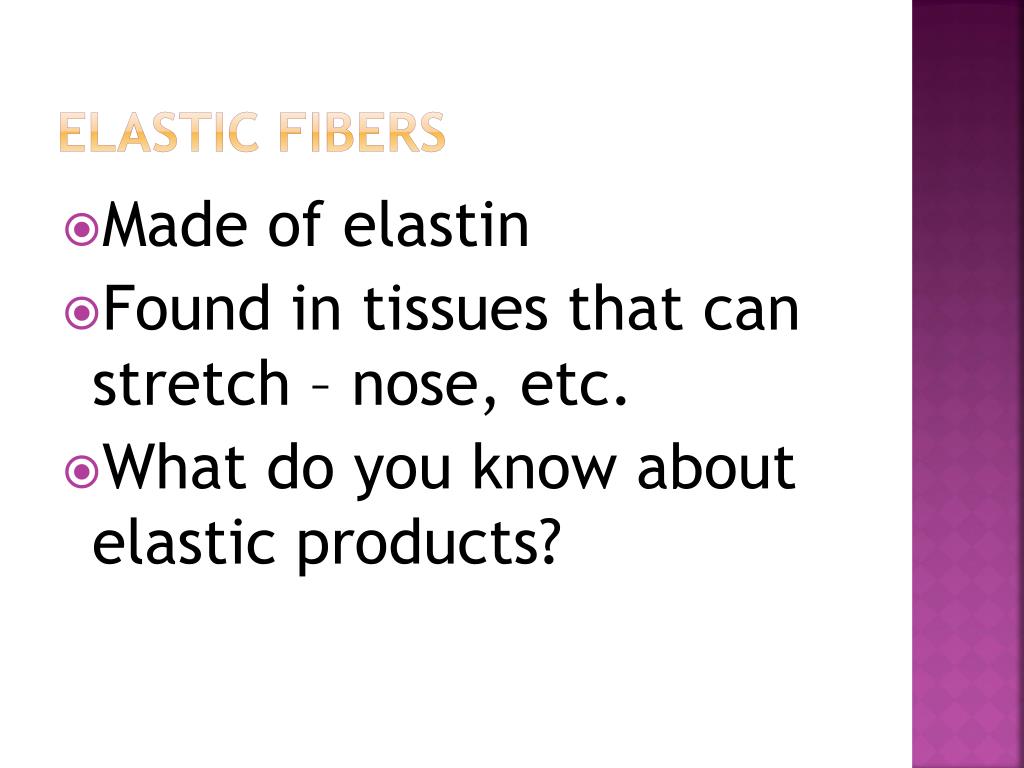 ELASTIC FIBERS

Made of elastin

Found in tissues that can stretch – nose, etc.

What do you know about elastic products?